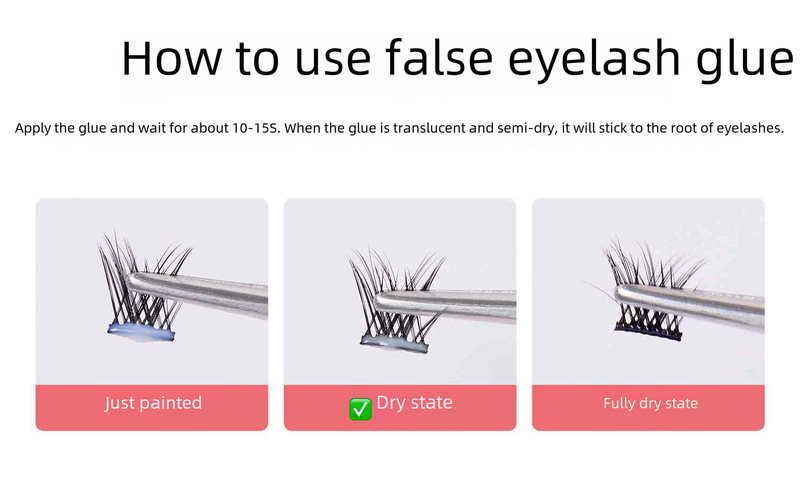 How to use false eyelash glue

Apply the glue and wait for about 10-15S. When the glue is translucent and semi-dry, it will stick to the root of eyelashes.

Just painted

✅ Dry state

Fully dry state